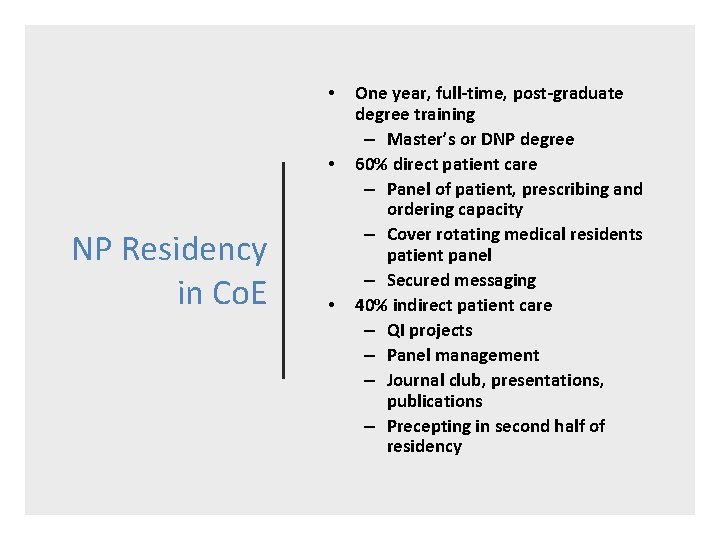 NP Residency in CoE

• One year, full-time, post-graduate degree training
– Master's or DNP degree
• 60% direct patient care
– Panel of patient, prescribing and ordering capacity
– Cover rotating medical residents patient panel
– Secured messaging
• 40% indirect patient care
– QI projects
– Panel management
– Journal club, presentations, publications
– Precepting in second half of residency